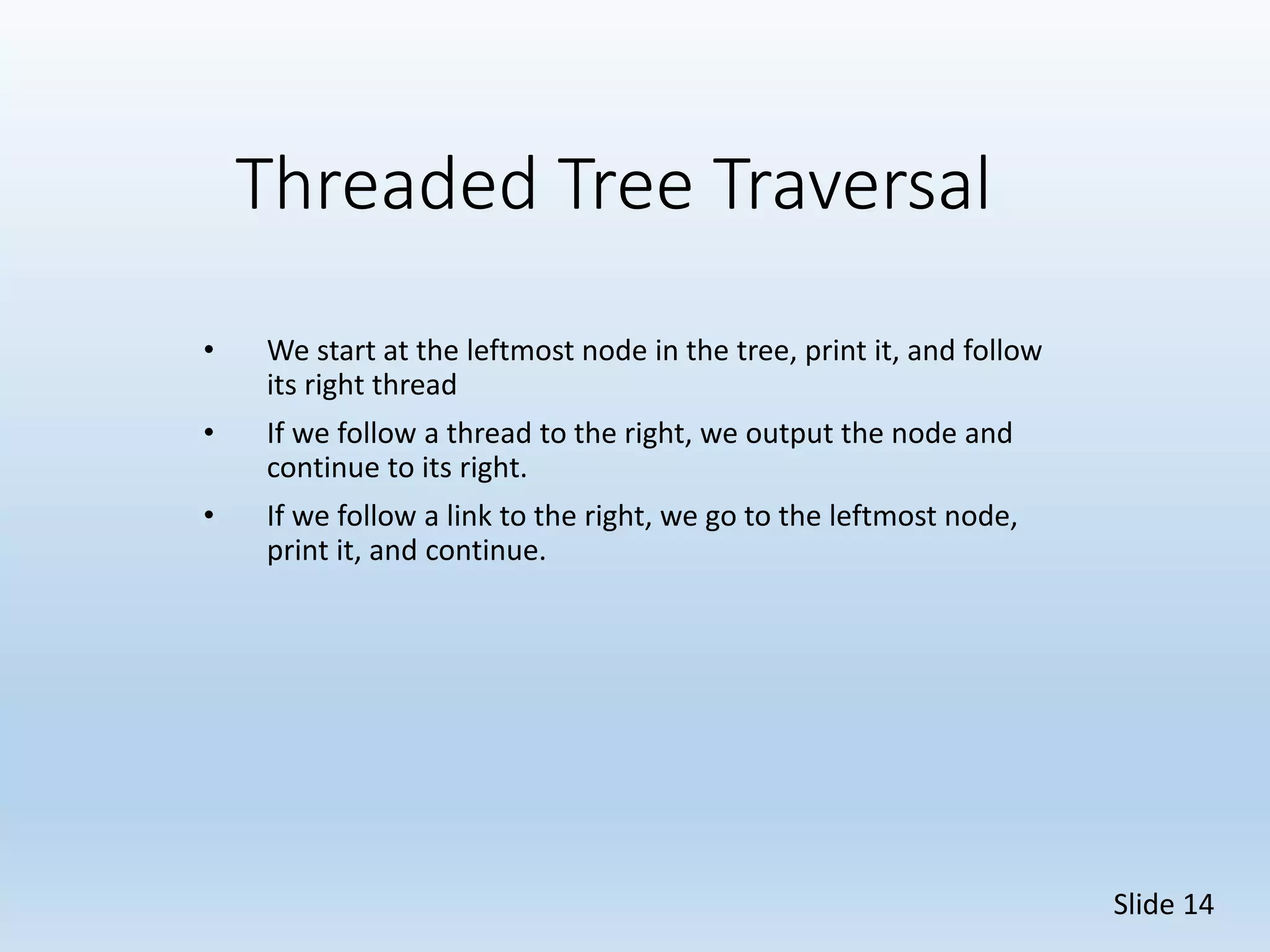 Threaded Tree Traversal

• We start at the leftmost node in the tree, print it, and follow its right thread

• If we follow a thread to the right, we output the node and continue to its right.

• If we follow a link to the right, we go to the leftmost node, print it, and continue.

Slide 14